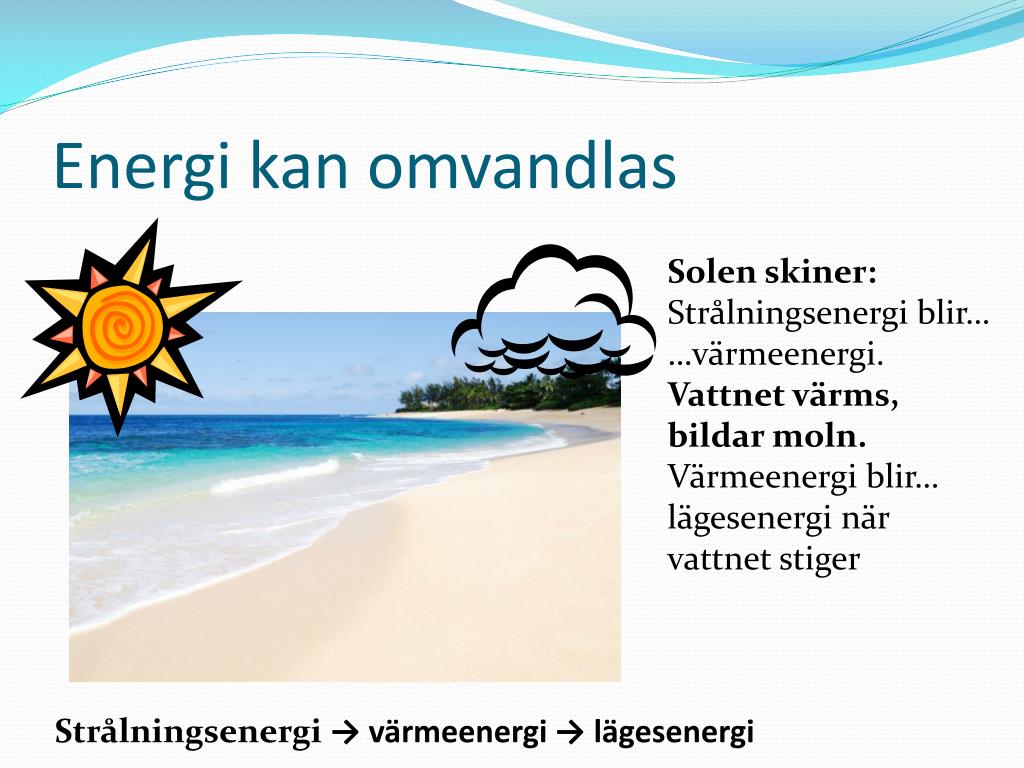 Energi kan omvandlas

Solen skiner:
Strålningsenergi blir…
…värmeenergi.
Vattnet värms, bildar moln.
Värmeenergi blir…
lägesenergi när vattnet stiger

Strålningsenergi → värmeenergi → lägesenergi